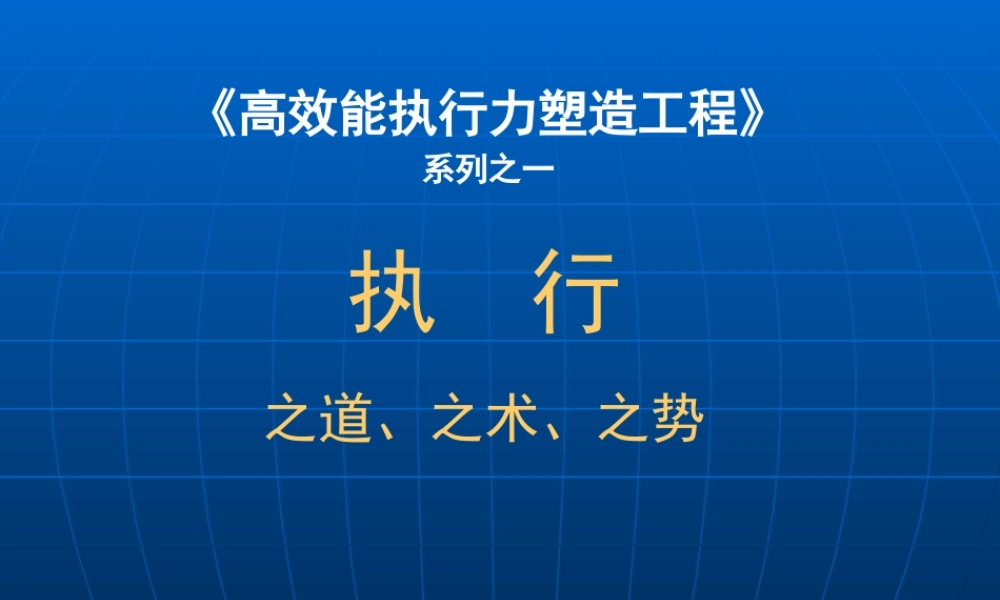 《高效能执行力塑造工程》
系列之一

执　行

之道、之术、之势